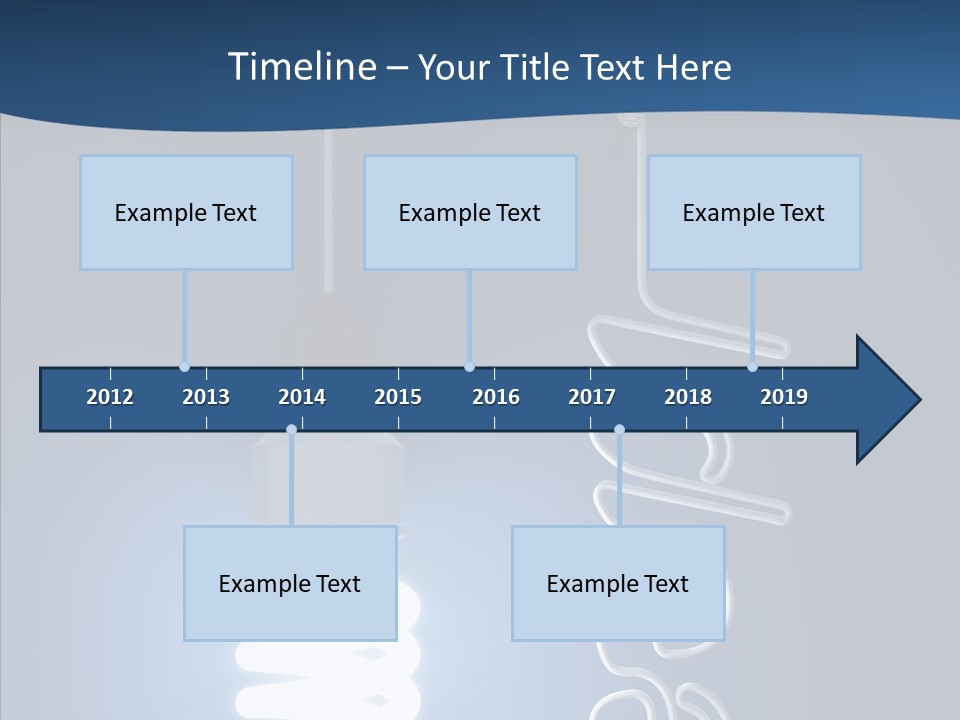 Timeline – Your Title Text Here

Example Text

Example Text

Example Text

2012 2013 2014 2015 2016 2017 2018 2019

Example Text

Example Text